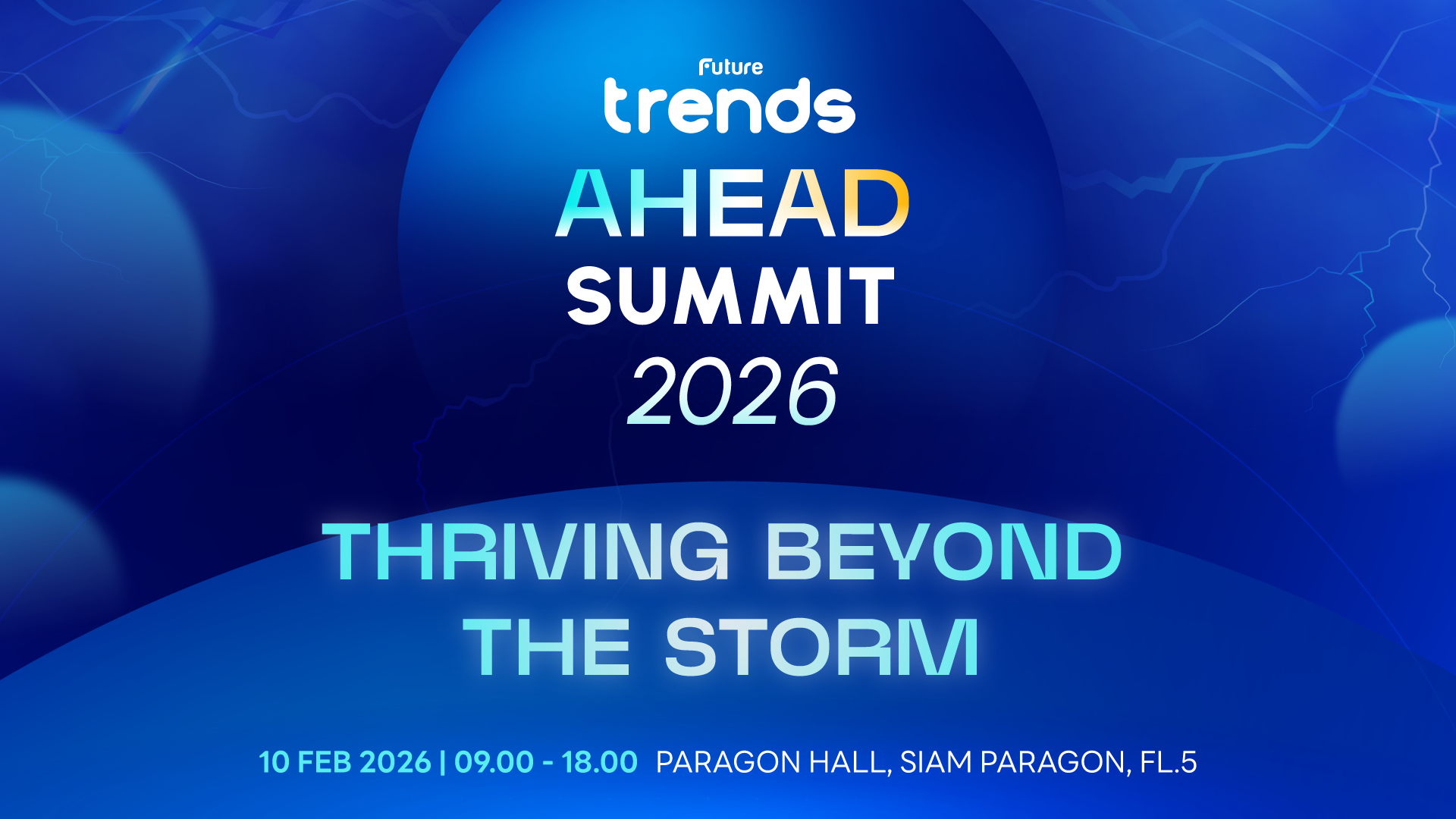 Future
trends
AHEAD
SUMMIT
2026

THRIVING BEYOND THE STORM

10 FEB 2026 | 09.00 - 18.00 PARAGON HALL, SIAM PARAGON, FL.5